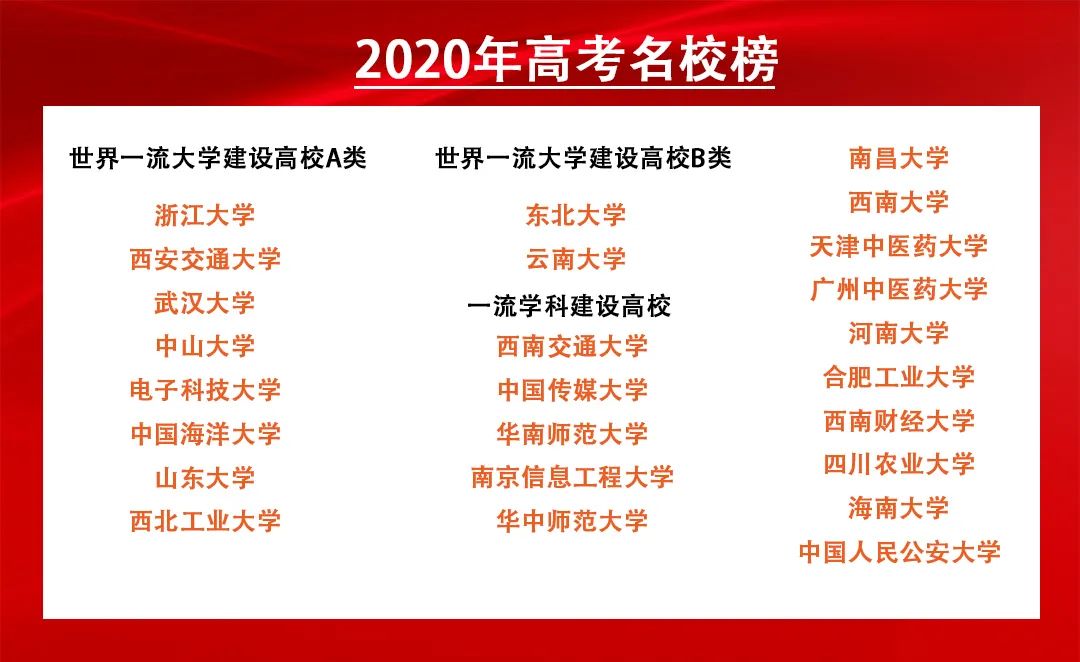 2020年高考名校榜

世界一流大学建设高校A类

浙江大学
西安交通大学
武汉大学
中山大学
电子科技大学
中国海洋大学
山东大学
西北工业大学

世界一流大学建设高校B类

东北大学
云南大学

一流学科建设高校

西南交通大学
中国传媒大学
华南师范大学
南京信息工程大学
华中师范大学

南昌大学
西南大学
天津中医药大学
广州中医药大学
河南大学
合肥工业大学
西南财经大学
四川农业大学
海南大学
中国人民公安大学